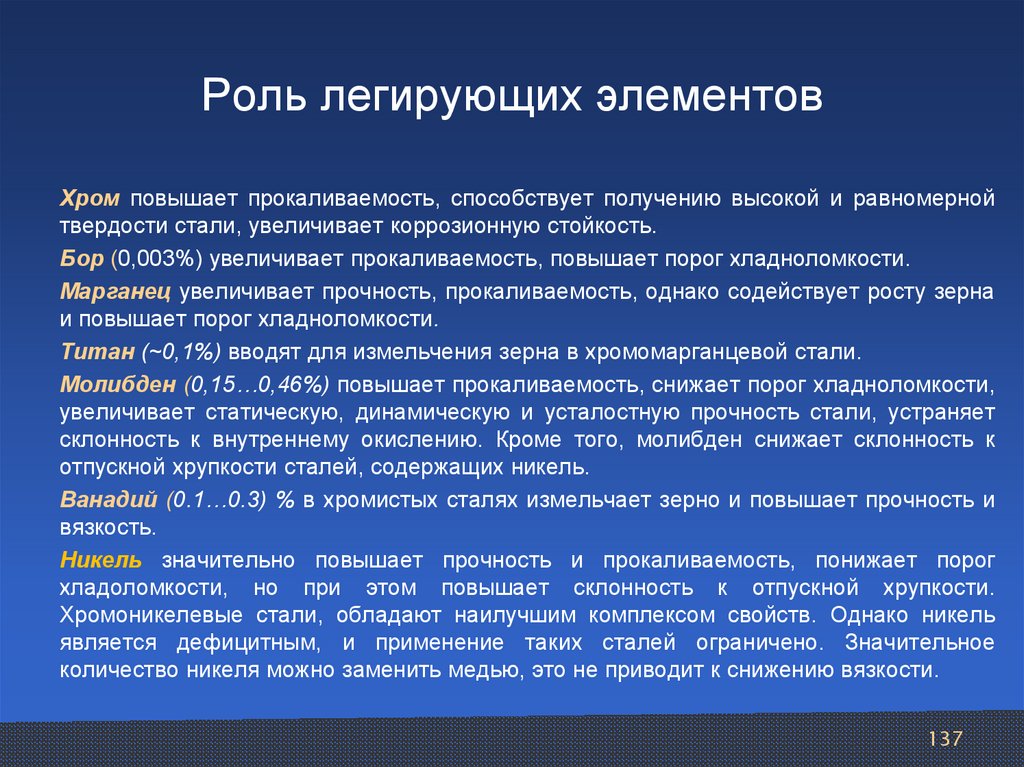 Роль легирующих элементов

Хром повышает прокаливаемость, способствует получению высокой и равномерной твердости стали, увеличивает коррозионную стойкость.

Бор (0,003%) увеличивает прокаливаемость, повышает порог хладноломкости.

Марганец увеличивает прочность, прокаливаемость, однако содействует росту зерна и повышает порог хладноломкости.

Титан (~0,1%) вводят для измельчения зерна в хромомарганцевой стали.

Молибден (0,15…0,46%) повышает прокаливаемость, снижает порог хладноломкости, увеличивает статическую, динамическую и усталостную прочность стали, устраняет склонность к внутреннему окислению. Кроме того, молибден снижает склонность к отпускной хрупкости сталей, содержащих никель.

Ванадий (0.1…0.3) % в хромистых сталях измельчает зерно и повышает прочность и вязкость.

Никель значительно повышает прочность и прокаливаемость, понижает порог хладоломкости, но при этом повышает склонность к отпускной хрупкости. Хромоникелевые стали, обладают наилучшим комплексом свойств. Однако никель является дефицитным, и применение таких сталей ограничено. Значительное количество никеля можно заменить медью, это не приводит к снижению вязкости.

137